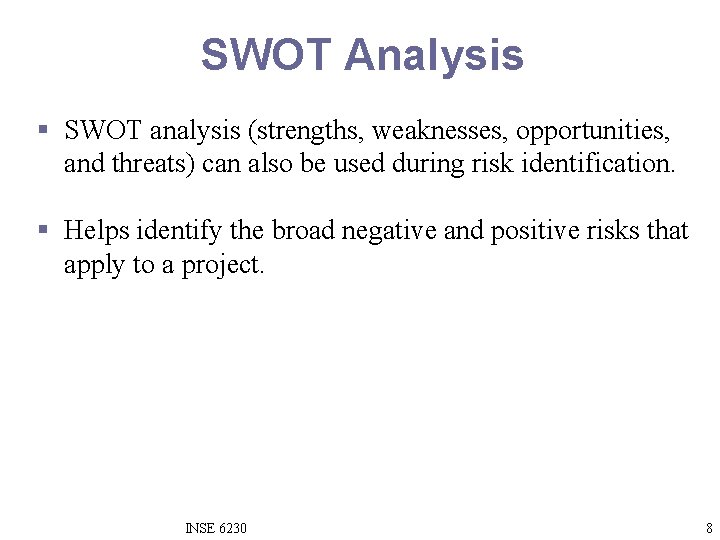 SWOT Analysis

▪ SWOT analysis (strengths, weaknesses, opportunities, and threats) can also be used during risk identification.

▪ Helps identify the broad negative and positive risks that apply to a project.

INSE 6230

8